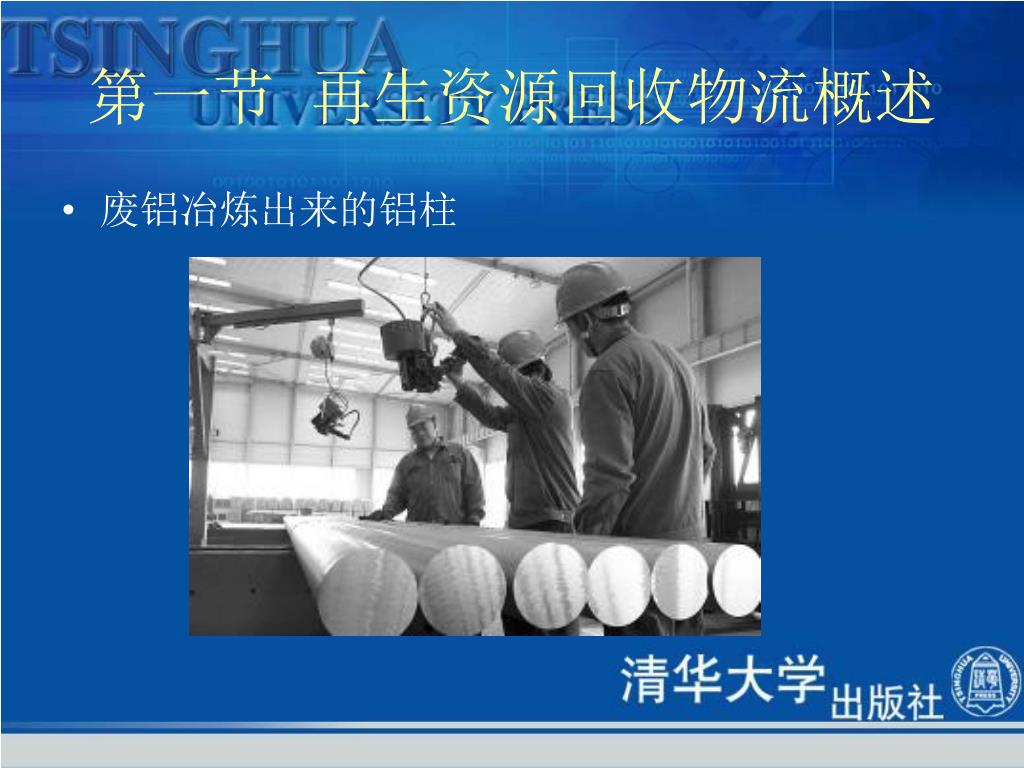 TSINGHUA UNIVERSITY PRESS

第一节 再生资源回收物流概述

• 废铝冶炼出来的铝柱

清华大学出版社

TSINGHUA UNIVERSITY PRESS